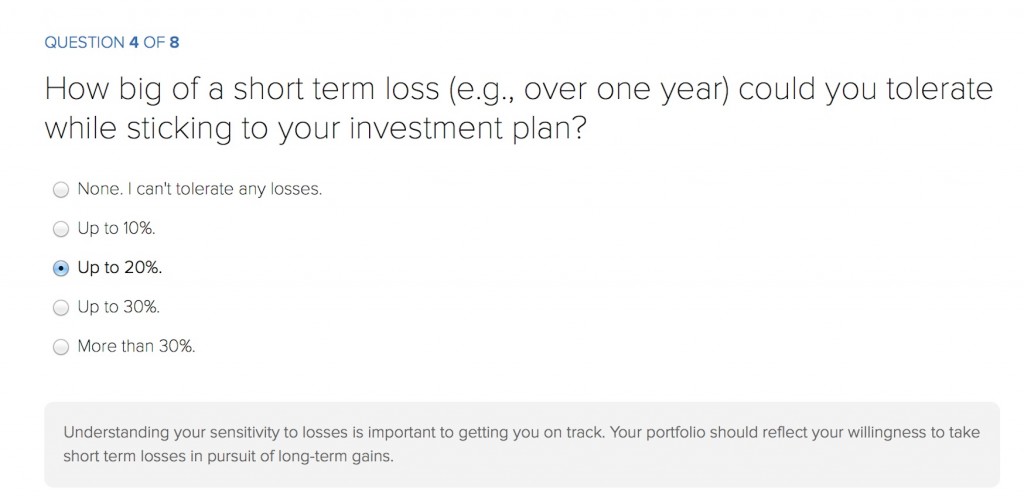 QUESTION 4 OF 8

How big of a short term loss (e.g., over one year) could you tolerate while sticking to your investment plan?

None. I can't tolerate any losses.

Up to 10%.

Up to 20%.

Up to 30%.

More than 30%.

Understanding your sensitivity to losses is important to getting you on track. Your portfolio should reflect your willingness to take short term losses in pursuit of long-term gains.